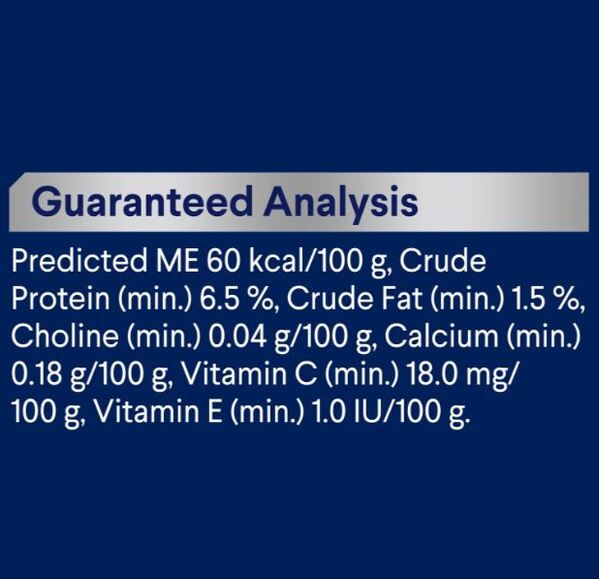 Guaranteed Analysis

Predicted ME 60 kcal/100 g, Crude Protein (min.) 6.5 %, Crude Fat (min.) 1.5 %, Choline (min.) 0.04 g/100 g, Calcium (min.) 0.18 g/100 g, Vitamin C (min.) 18.0 mg/100 g, Vitamin E (min.) 1.0 IU/100 g.